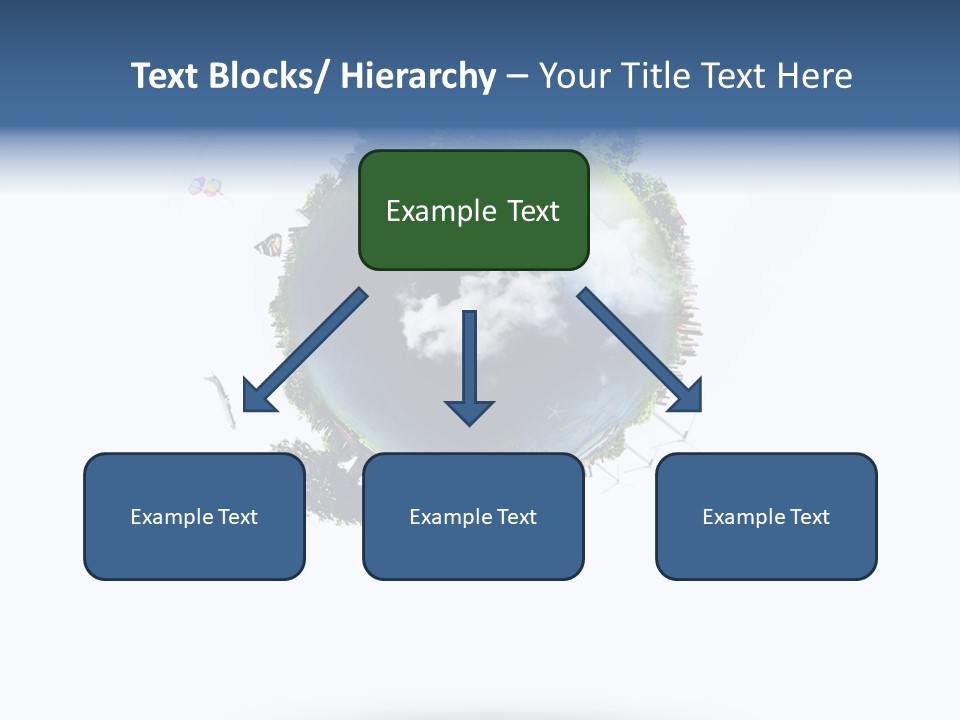 Text Blocks/ Hierarchy – Your Title Text Here

Example Text

Example Text

Example Text

Example Text